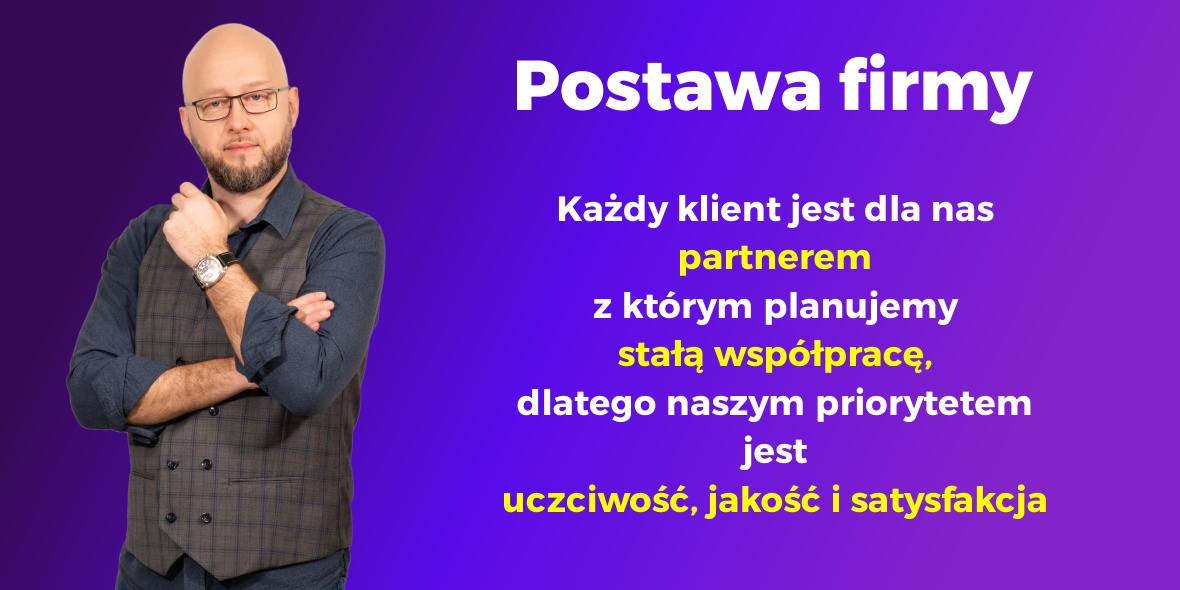 Postawa firmy

Każdy klient jest dla nas partnerem z którym planujemy stałą współpracę, dlatego naszym priorytetem jest uczciwość, jakość i satysfakcja